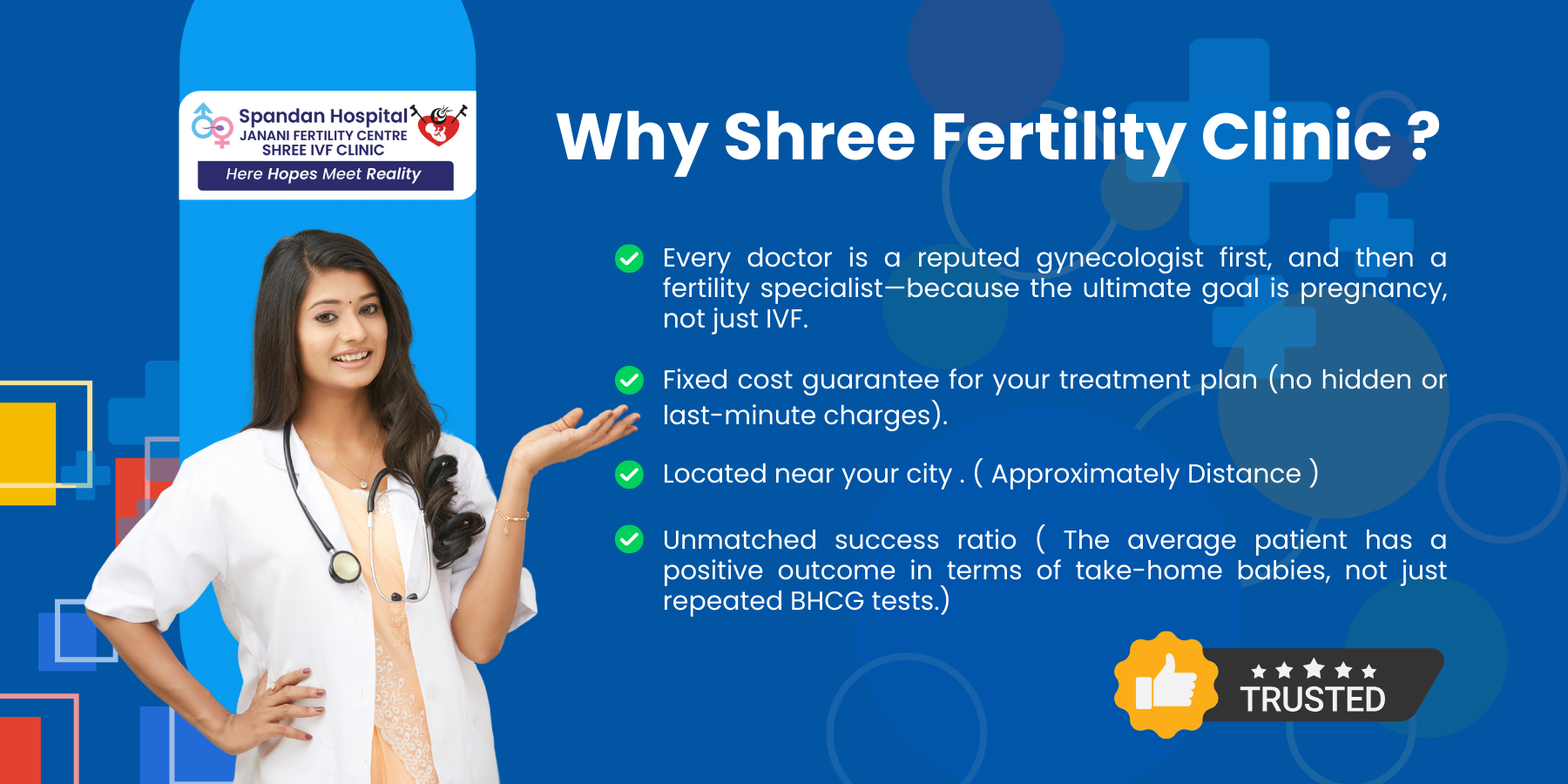 Spandan Hospital
JANANI FERTILITY CENTRE
SHREE IVF CLINIC
Here Hopes Meet Reality

Why Shree Fertility Clinic ?

Every doctor is a reputed gynecologist first, and then a fertility specialist—because the ultimate goal is pregnancy, not just IVF.

Fixed cost guarantee for your treatment plan (no hidden or last-minute charges).

Located near your city . ( Approximately Distance )

Unmatched success ratio ( The average patient has a positive outcome in terms of take-home babies, not just repeated BHCG tests.)

TRUSTED